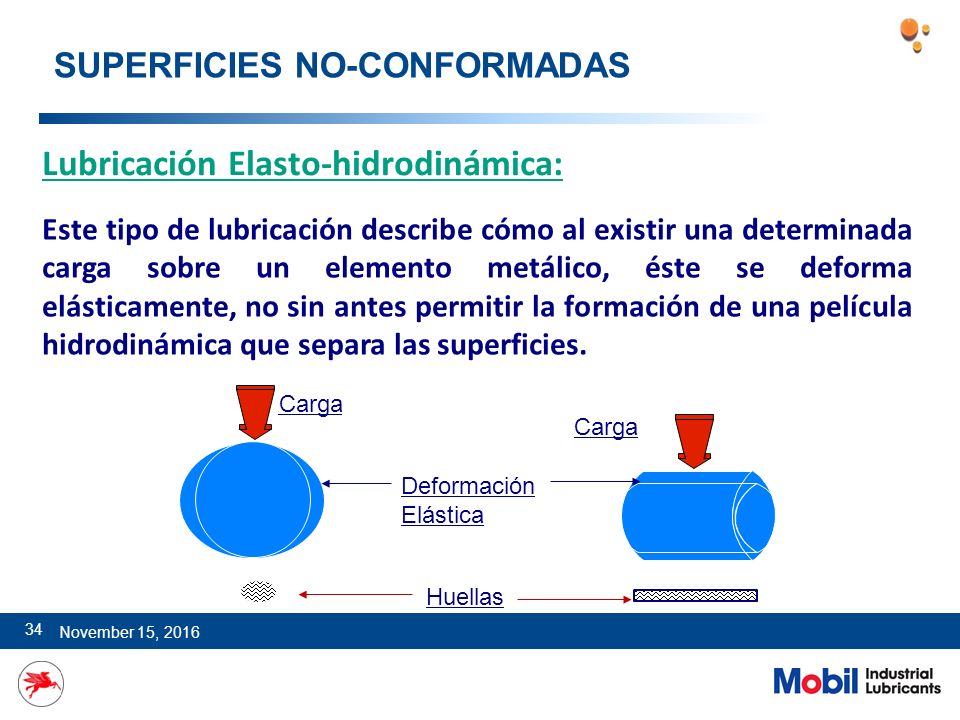 SUPERFICIES NO-CONFORMADAS

Lubricación Elasto-hidrodinámica:

Este tipo de lubricación describe cómo al existir una determinada carga sobre un elemento metálico, éste se deforma elásticamente, no sin antes permitir la formación de una película hidrodinámica que separa las superficies.

Carga

Carga

Deformación Elástica

Huellas

34 November 15, 2016

Mobil Industrial Lubricants